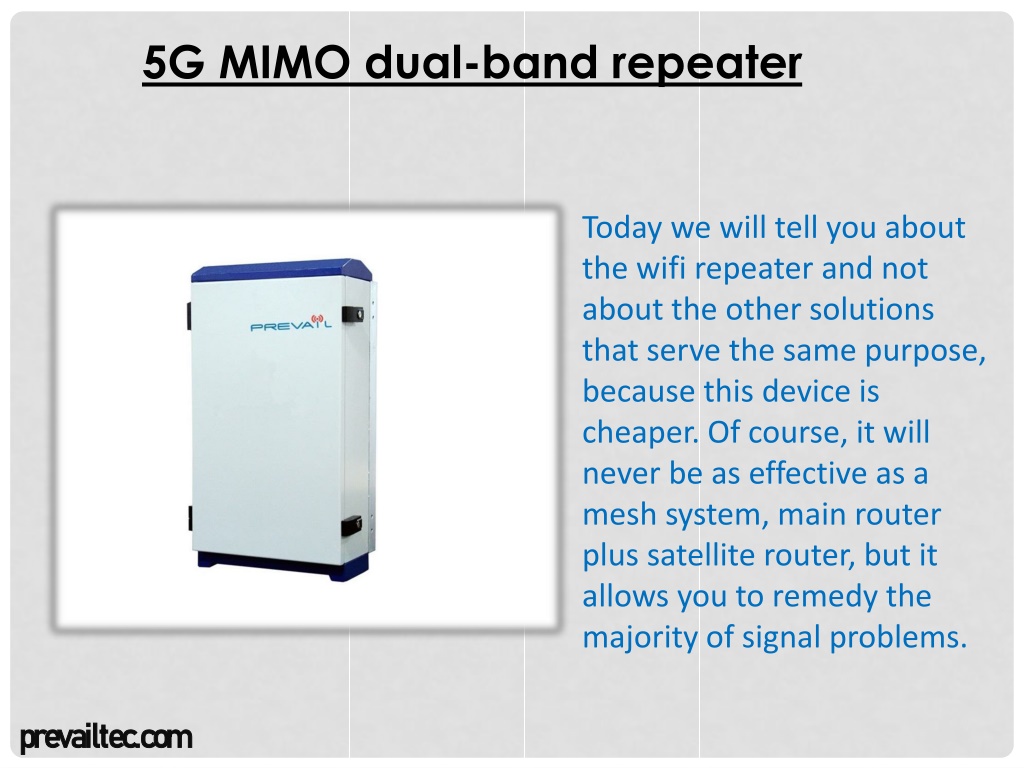 5G MIMO dual-band repeater

PREVAIL

Today we will tell you about the wifi repeater and not about the other solutions that serve the same purpose, because this device is cheaper. Of course, it will never be as effective as a mesh system, main router plus satellite router, but it allows you to remedy the majority of signal problems.

prevailtec.com